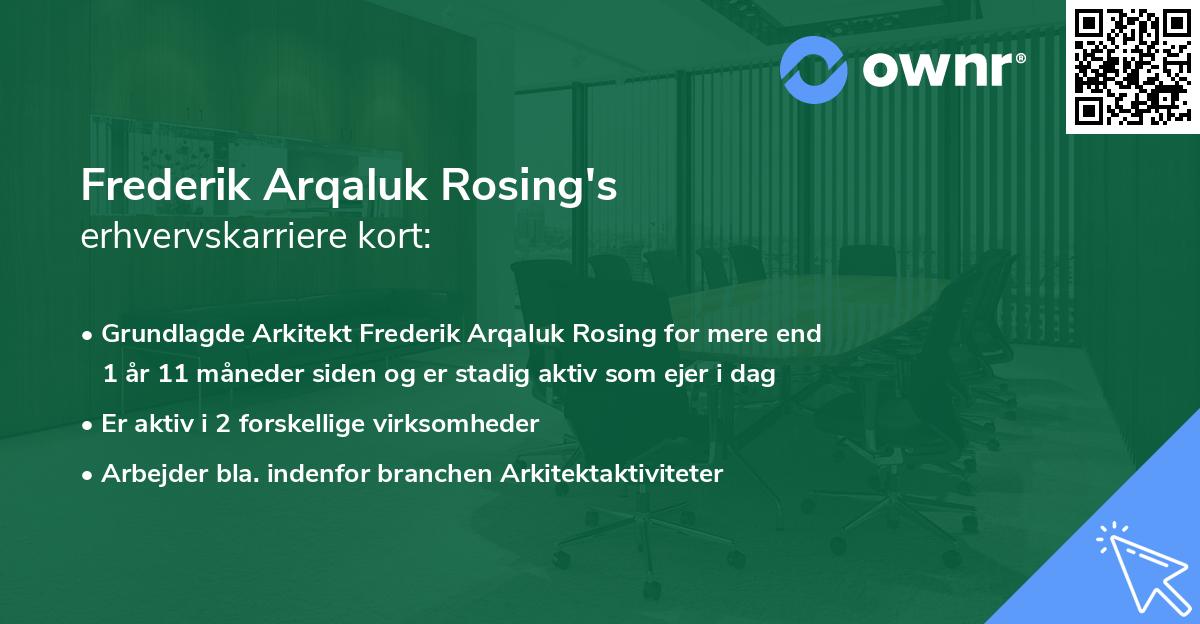 ownr®

Frederik Arqaluk Rosing's
erhvervskarriere kort:

• Grundlagde Arkitekt Frederik Arqaluk Rosing for mere end 1 år 11 måneder siden og er stadig aktiv som ejer i dag

• Er aktiv i 2 forskellige virksomheder

• Arbejder bla. indenfor branchen Arkitektaktiviteter